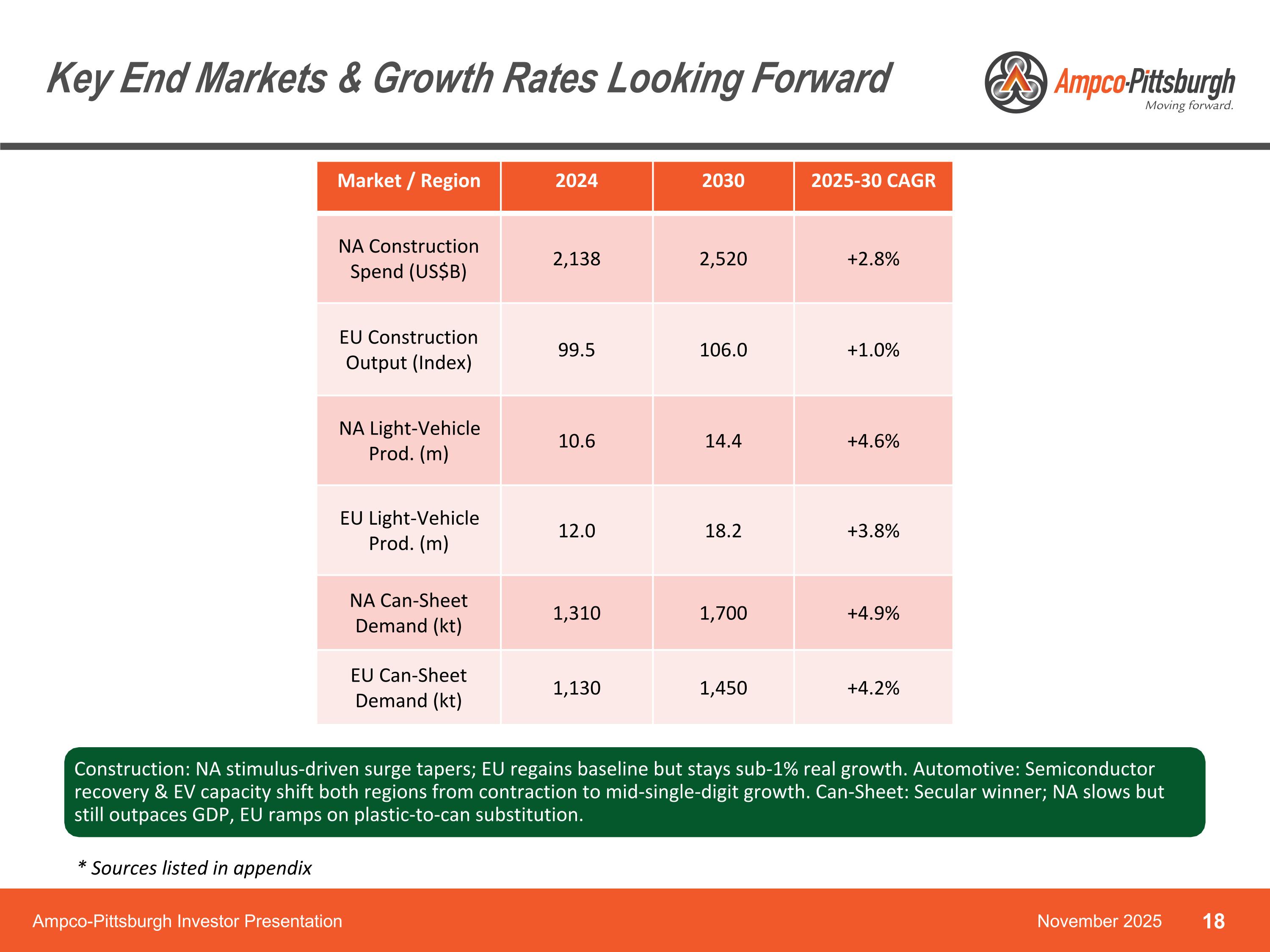 Key End Markets & Growth Rates Looking Forward

Ampco-Pittsburgh
Moving forward.

| Market / Region | 2024 | 2030 | 2025-30 CAGR |
|---|---|---|---|
| NA Construction Spend (US$B) | 2,138 | 2,520 | +2.8% |
| EU Construction Output (Index) | 99.5 | 106.0 | +1.0% |
| NA Light-Vehicle Prod. (m) | 10.6 | 14.4 | +4.6% |
| EU Light-Vehicle Prod. (m) | 12.0 | 18.2 | +3.8% |
| NA Can-Sheet Demand (kt) | 1,310 | 1,700 | +4.9% |
| EU Can-Sheet Demand (kt) | 1,130 | 1,450 | +4.2% |

Construction: NA stimulus-driven surge tapers; EU regains baseline but stays sub-1% real growth. Automotive: Semiconductor recovery & EV capacity shift both regions from contraction to mid-single-digit growth. Can-Sheet: Secular winner; NA slows but still outpaces GDP, EU ramps on plastic-to-can substitution.

* Sources listed in appendix

Ampco-Pittsburgh Investor Presentation

November 2025

18